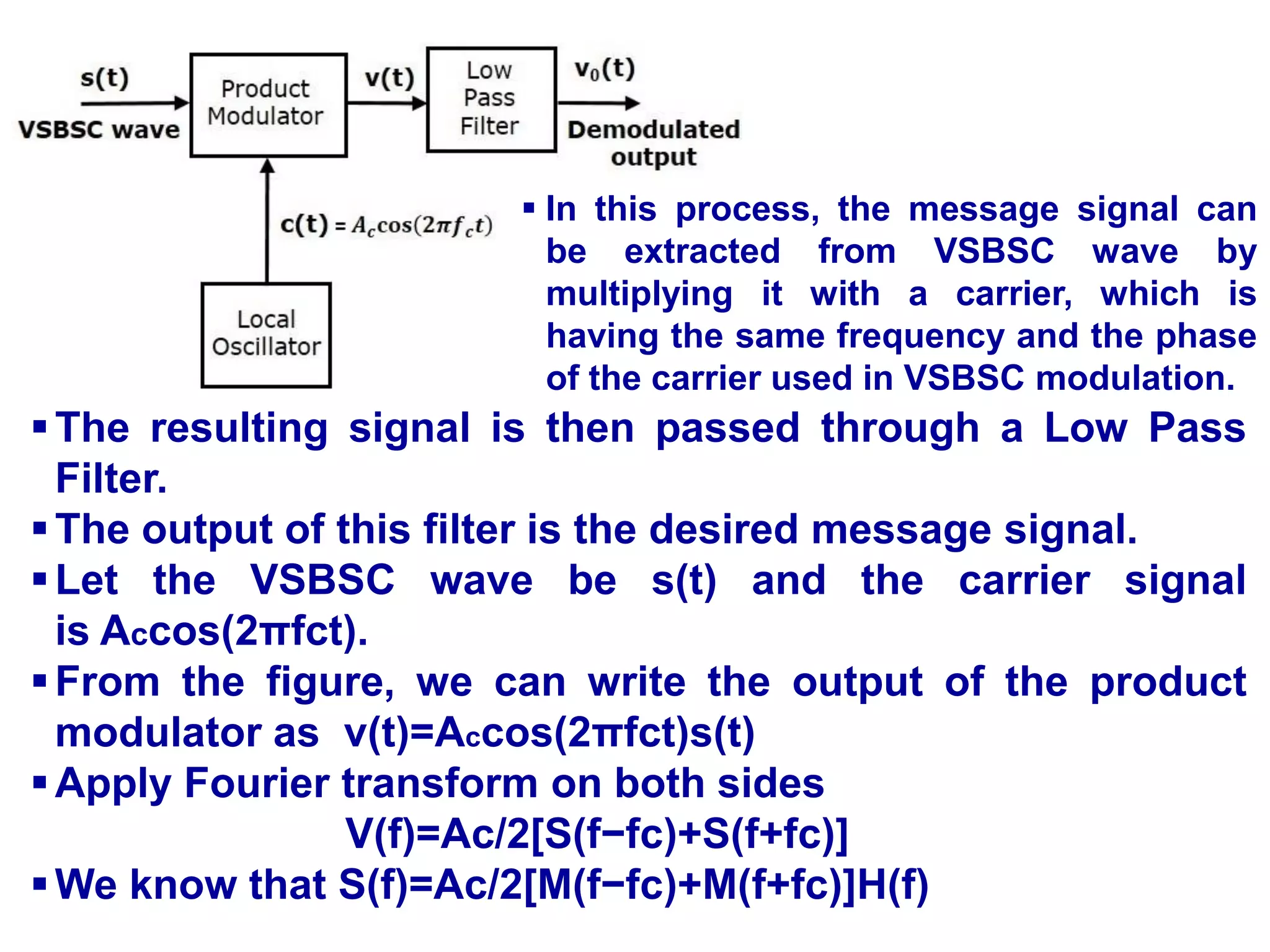 s(t)

VSBSC wave

Product Modulator

v(t)

Low Pass Filter

$v_0(t)$

Demodulated output

c(t) = $A_c \cos(2\pi f_c t)$

Local Oscillator

▪ In this process, the message signal can be extracted from VSBSC wave by multiplying it with a carrier, which is having the same frequency and the phase of the carrier used in VSBSC modulation.

▪ The resulting signal is then passed through a Low Pass Filter.

▪ The output of this filter is the desired message signal.

▪ Let the VSBSC wave be s(t) and the carrier signal is Accos(2πfct).

▪ From the figure, we can write the output of the product modulator as v(t)=Accos(2πfct)s(t)

▪ Apply Fourier transform on both sides

V(f)=Ac/2[S(f−fc)+S(f+fc)]

▪ We know that S(f)=Ac/2[M(f−fc)+M(f+fc)]H(f)